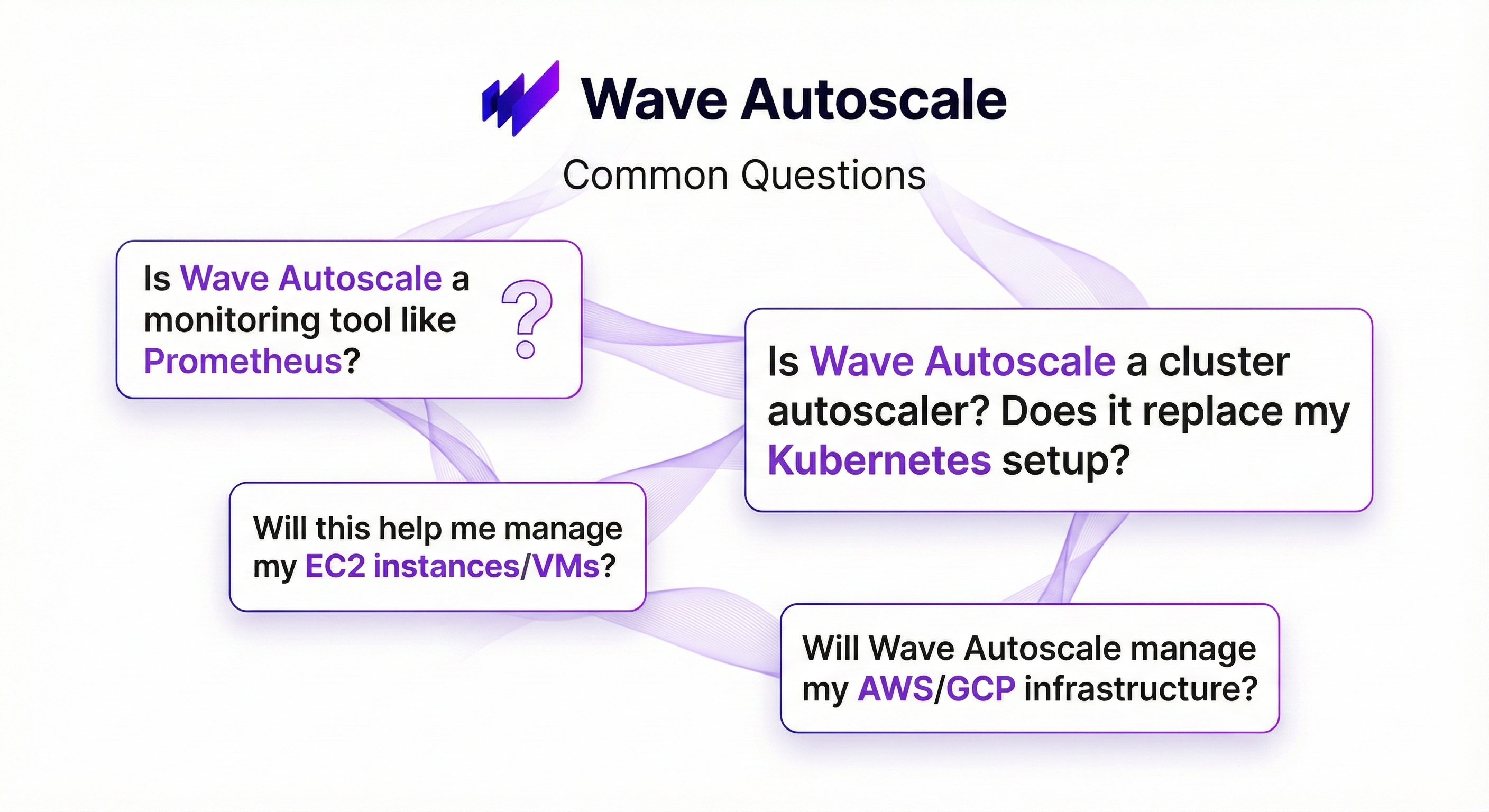 Wave Autoscale

Common Questions

Is Wave Autoscale a monitoring tool like Prometheus?

?

Is Wave Autoscale a cluster autoscaler? Does it replace my Kubernetes setup?

Will this help me manage my EC2 instances/VMs?

Will Wave Autoscale manage my AWS/GCP infrastructure?